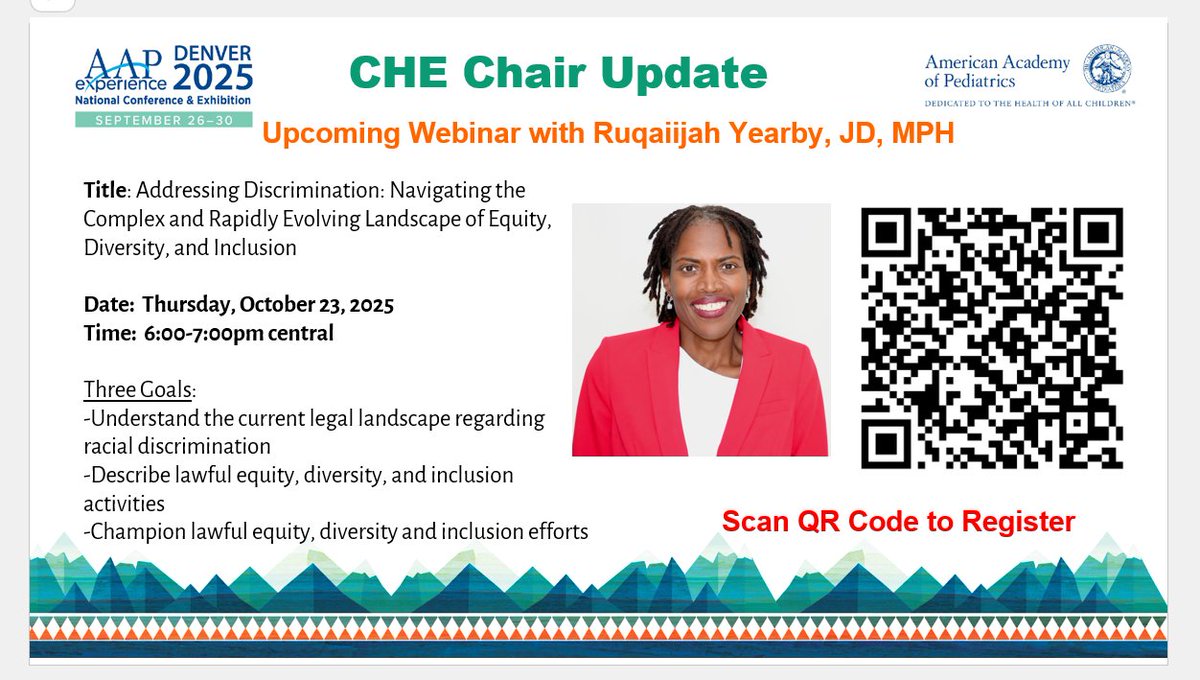 AAP experience DENVER 2025 National Conference & Exhibition SEPTEMBER 26–30

CHE Chair Update

American Academy of Pediatrics
DEDICATED TO THE HEALTH OF ALL CHILDREN®

Upcoming Webinar with Ruqaiijah Yearby, JD, MPH

Title: Addressing Discrimination: Navigating the Complex and Rapidly Evolving Landscape of Equity, Diversity, and Inclusion

Date: Thursday, October 23, 2025
Time: 6:00-7:00pm central

Three Goals:
-Understand the current legal landscape regarding racial discrimination
-Describe lawful equity, diversity, and inclusion activities
-Champion lawful equity, diversity and inclusion efforts

Scan QR Code to Register